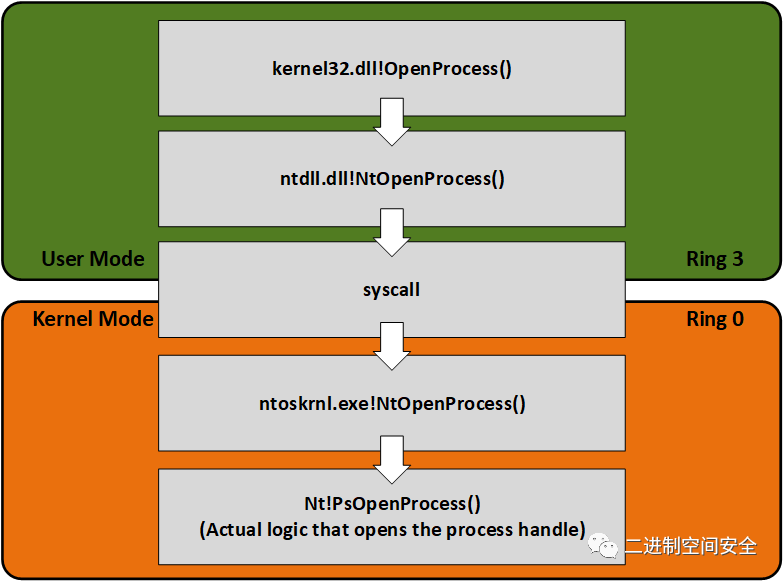 kernel32.dll!OpenProcess()

ntdll.dll!NtOpenProcess()

User Mode

Ring 3

syscall

Kernel Mode

Ring 0

ntoskrnl.exe!NtOpenProcess()

Nt!PsOpenProcess()
(Actual logic that opens the process handle)

二进制空间安全